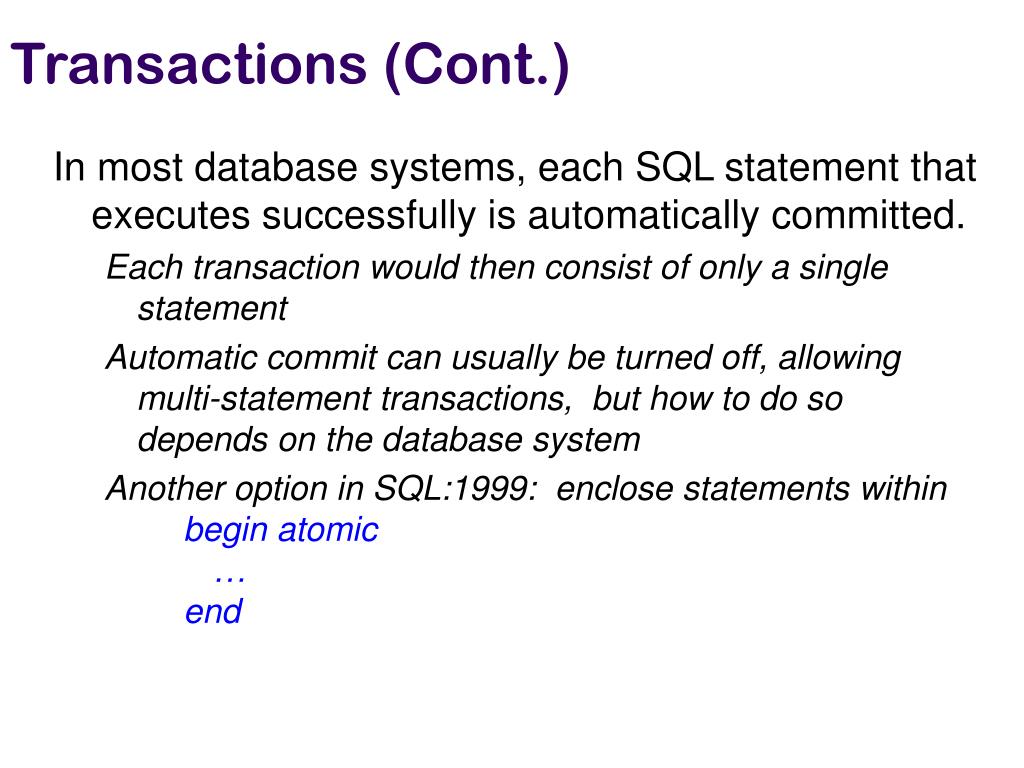 Transactions (Cont.)

In most database systems, each SQL statement that executes successfully is automatically committed.

Each transaction would then consist of only a single statement

Automatic commit can usually be turned off, allowing multi-statement transactions, but how to do so depends on the database system

Another option in SQL:1999: enclose statements within
begin atomic
…
end